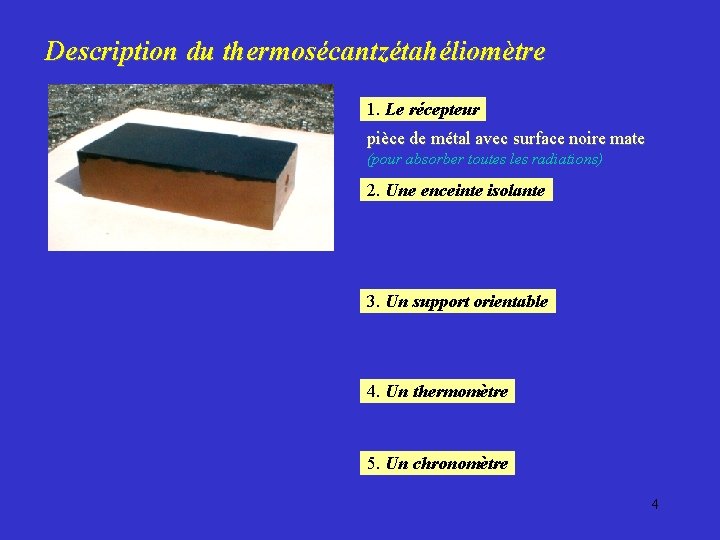 Description du thermosécantzétahéliomètre

1. Le récepteur

pièce de métal avec surface noire mate
(pour absorber toutes les radiations)

2. Une enceinte isolante

3. Un support orientable

4. Un thermomètre

5. Un chronomètre

4